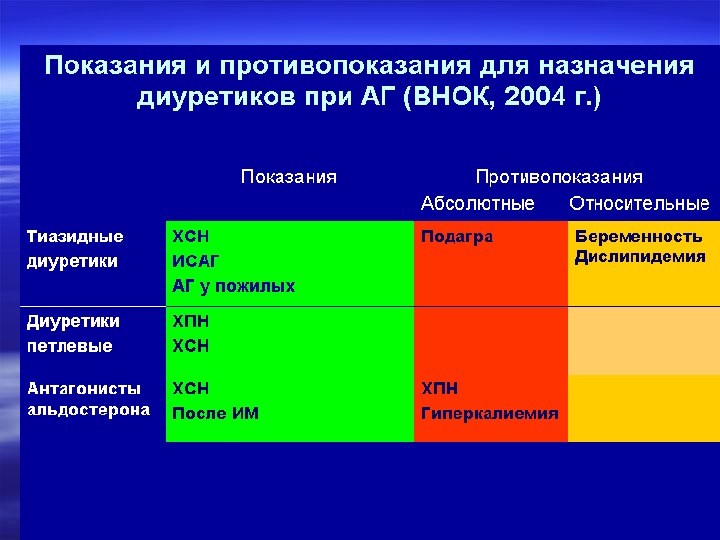 Показания и противопоказания для назначения диуретиков при АГ (ВНОК, 2004 г.)

| | Показания | Противопоказания Абсолютные | Противопоказания Относительные |
|---|---|---|---|
| Тиазидные диуретики | ХСН ИСАГ АГ у пожилых | Подагра | Беременность Дислипидемия |
| Диуретики петлевые | ХПН ХСН | | |
| Антагонисты альдостерона | ХСН После ИМ | ХПН Гиперкалиемия | |